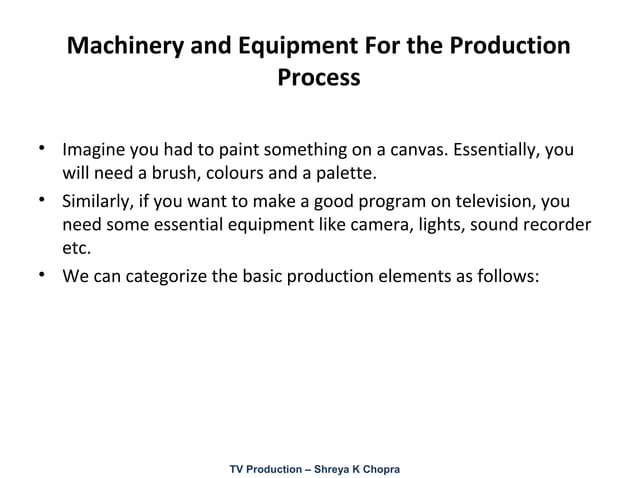 Machinery and Equipment For the Production Process

• Imagine you had to paint something on a canvas. Essentially, you will need a brush, colours and a palette.
• Similarly, if you want to make a good program on television, you need some essential equipment like camera, lights, sound recorder etc.
• We can categorize the basic production elements as follows:

TV Production – Shreya K Chopra